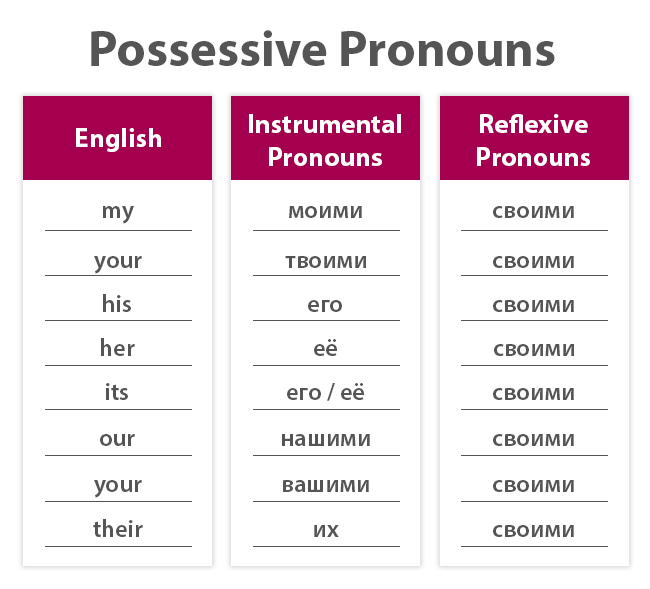 Possessive Pronouns

| English | Instrumental Pronouns | Reflexive Pronouns |
|---|---|---|
| my | моими | своими |
| your | твоими | своими |
| his | его | своими |
| her | её | своими |
| its | его / её | своими |
| our | нашими | своими |
| your | вашими | своими |
| their | их | своими |